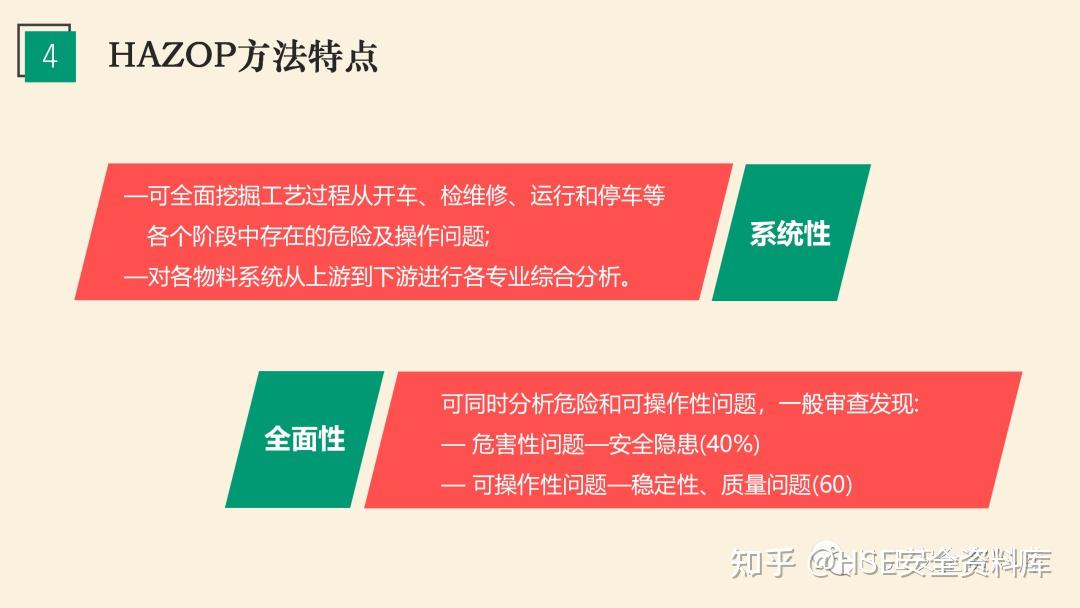 4 HAZOP方法特点

—可全面挖掘工艺过程从开车、检维修、运行和停车等各个阶段中存在的危险及操作问题;
—对各物料系统从上游到下游进行各专业综合分析。

系统性

全面性

可同时分析危险和可操作性问题，一般审查发现:
— 危害性问题—安全隐患(40%)
— 可操作性问题—稳定性、质量问题(60)

知乎 @HSE安全资料库